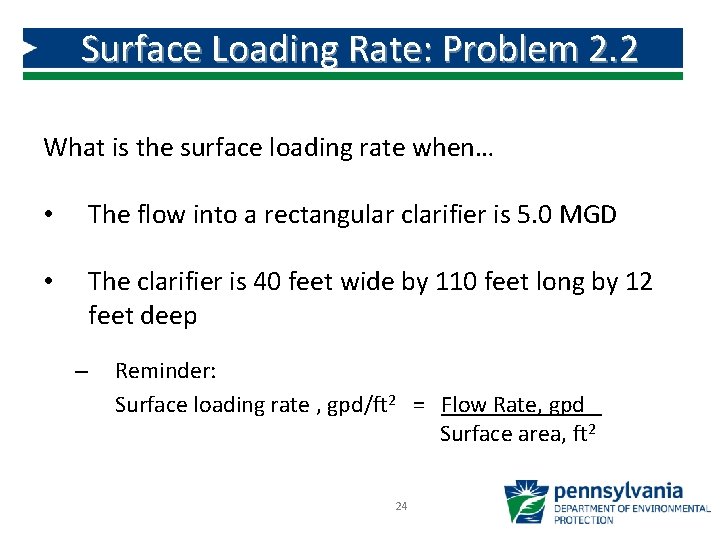 Surface Loading Rate: Problem 2.2

What is the surface loading rate when…

• The flow into a rectangular clarifier is 5.0 MGD

• The clarifier is 40 feet wide by 110 feet long by 12 feet deep

– Reminder:
Surface loading rate , gpd/ft$^2$ = $\frac{\text{Flow Rate, gpd}}{\text{Surface area, ft}^2}$

24

pennsylvania
DEPARTMENT OF ENVIRONMENTAL PROTECTION